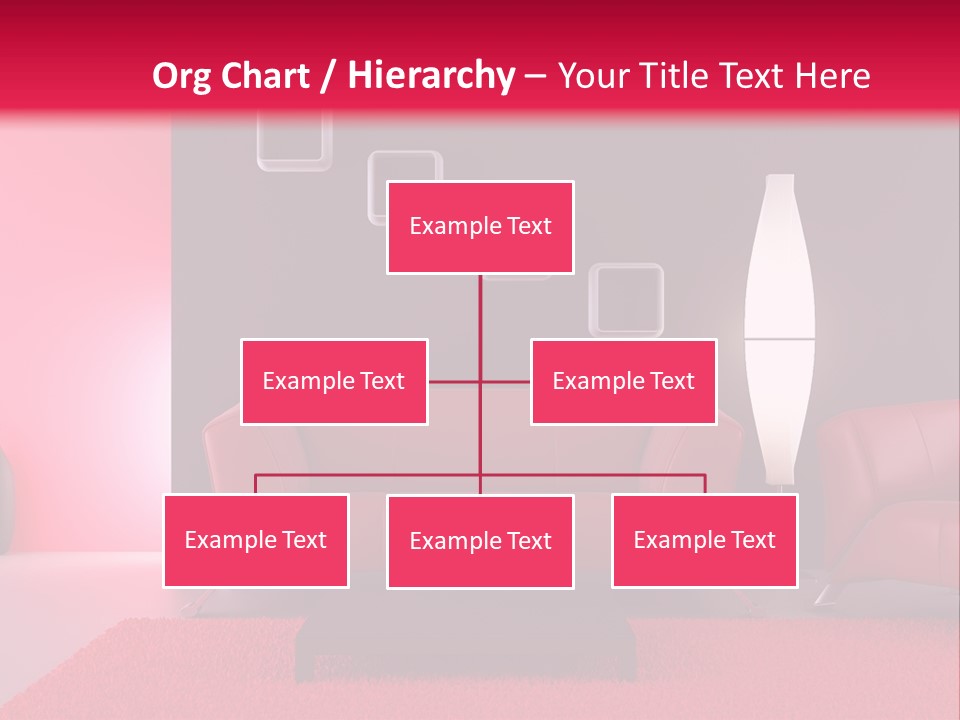 Org Chart / Hierarchy – Your Title Text Here

Example Text

Example Text

Example Text

Example Text

Example Text

Example Text